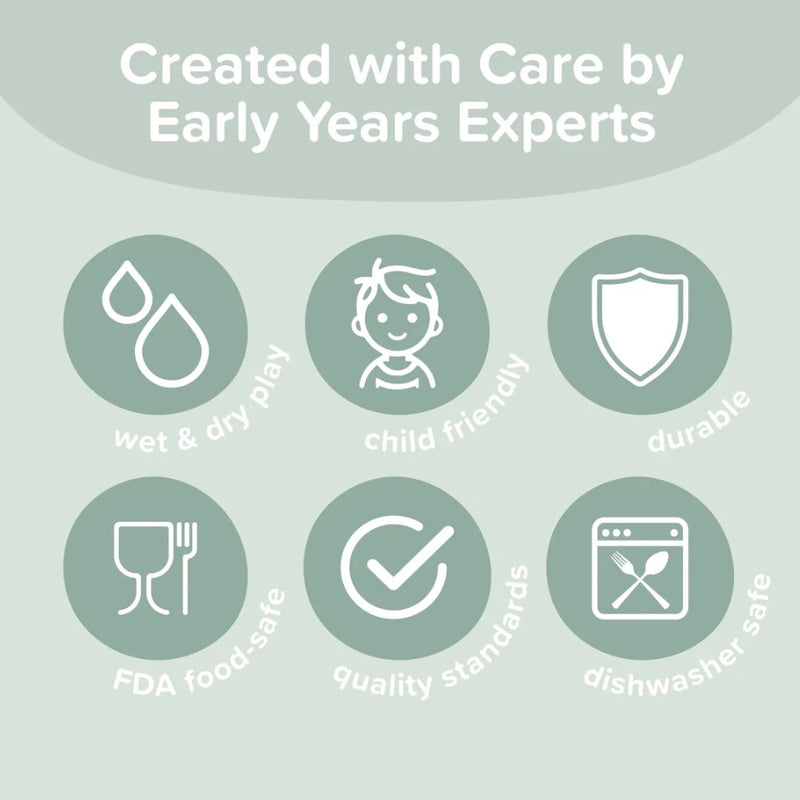 Created with Care by Early Years Experts

wet & dry play

child friendly

durable

FDA food-safe

quality standards

dishwasher safe